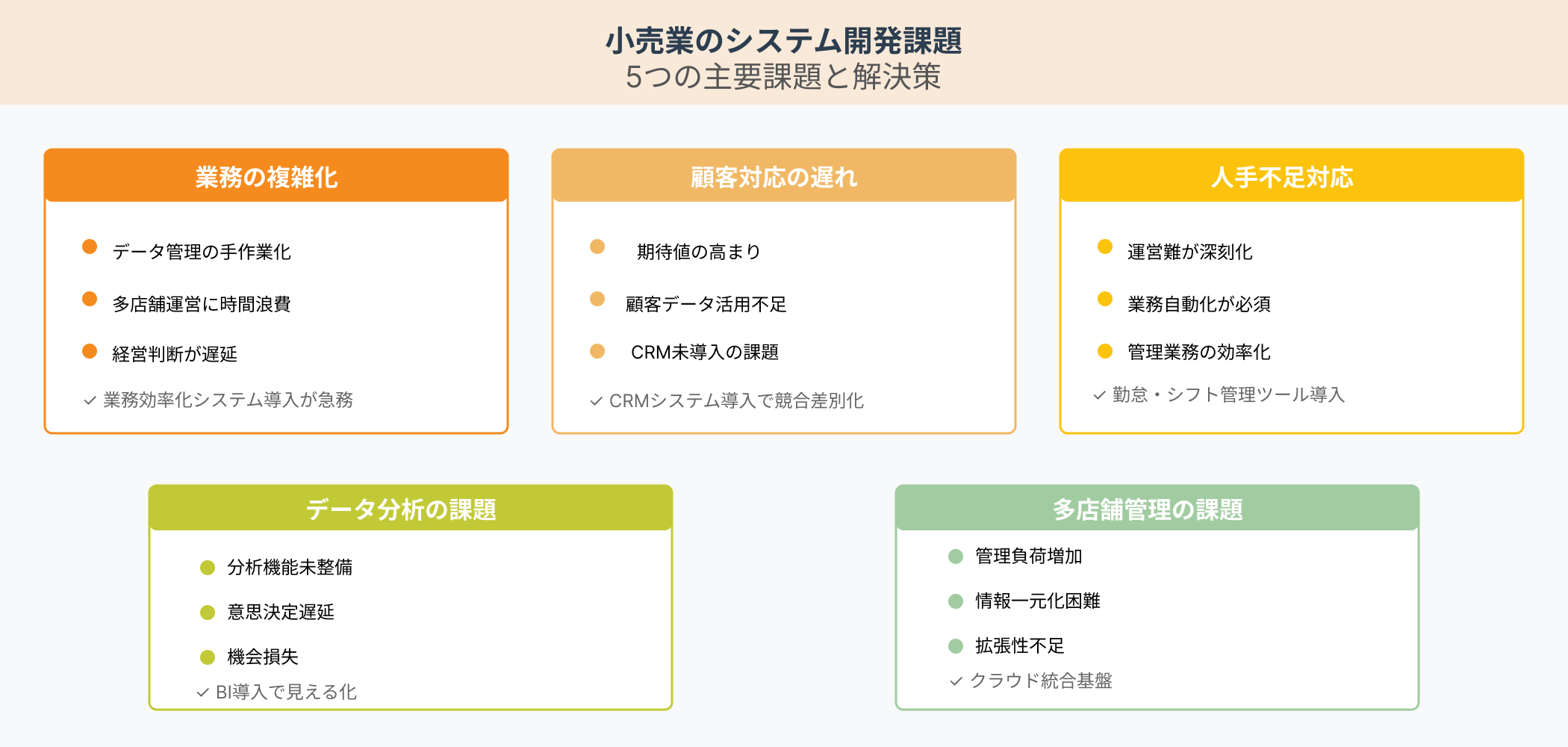 小売業のシステム開発課題
5つの主要課題と解決策

業務の複雑化
データ管理の手作業化
多店舗運営に時間浪費
経営判断が遅延
✓ 業務効率化システム導入が急務

顧客対応の遅れ
期待値の高まり
顧客データ活用不足
CRM未導入の課題
✓ CRMシステム導入で競合差別化

人手不足対応
運営難が深刻化
業務自動化が必須
管理業務の効率化
✓ 勤怠・シフト管理ツール導入

データ分析の課題
分析機能未整備
意思決定遅延
機会損失
✓ BI導入で見える化

多店舗管理の課題
管理負荷増加
情報一元化困難
拡張性不足
✓ クラウド統合基盤